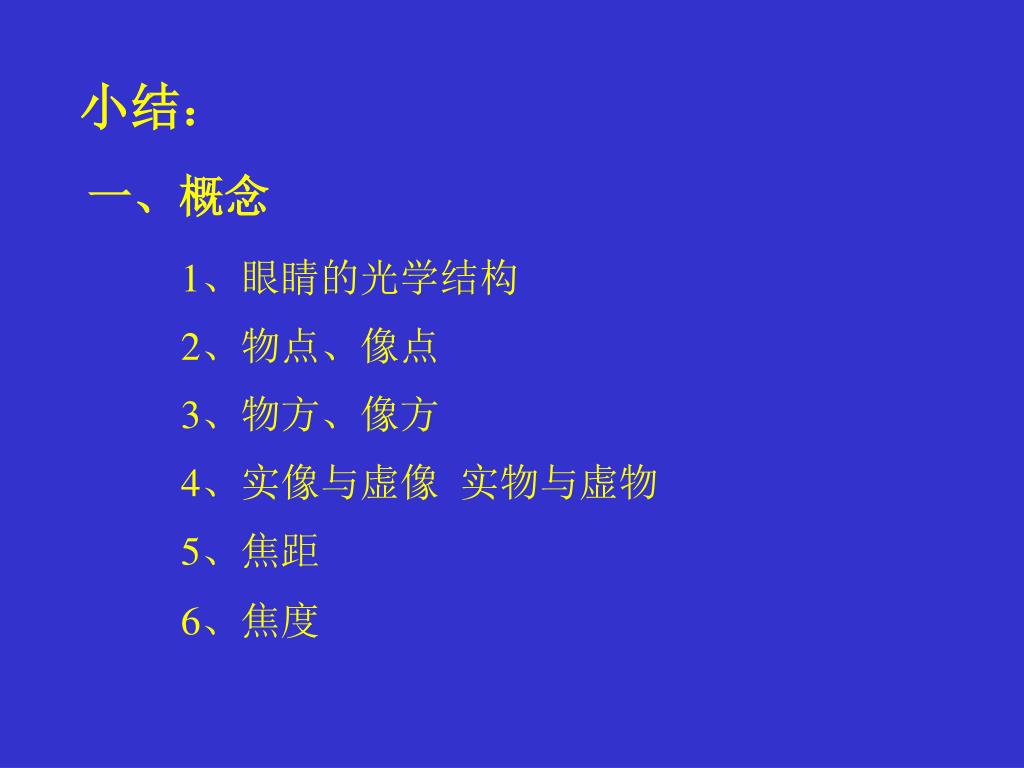 小结：

一、概念

1、眼睛的光学结构

2、物点、像点

3、物方、像方

4、实像与虚像 实物与虚物

5、焦距

6、焦度